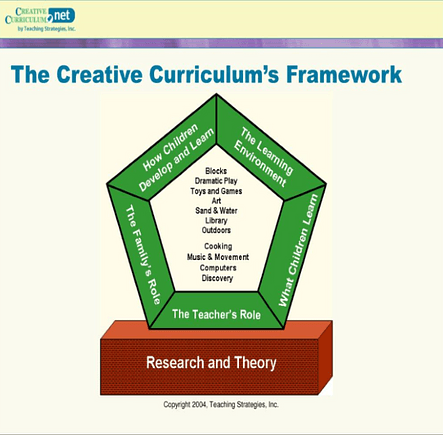 CREATIVE CURRICULUM net
by Teaching Strategies, Inc.

The Creative Curriculum's Framework

How Children Develop and Learn

The Learning Environment

What Children Learn

The Teacher's Role

The Family's Role

Blocks
Dramatic Play
Toys and Games
Art
Sand & Water
Library
Outdoors

Cooking
Music & Movement
Computers
Discovery

Research and Theory

Copyright 2004, Teaching Strategies, Inc.